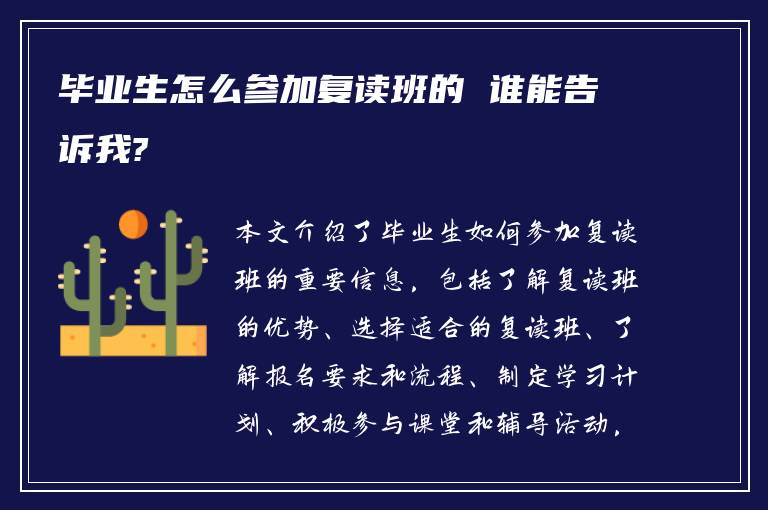 毕业生怎么参加复读班的 谁能告诉我?

本文介绍了毕业生如何参加复读班的重要信息，包括了解复读班的优势、选择适合的复读班、了解报名要求和流程、制定学习计划、积极参与课堂和辅导活动，